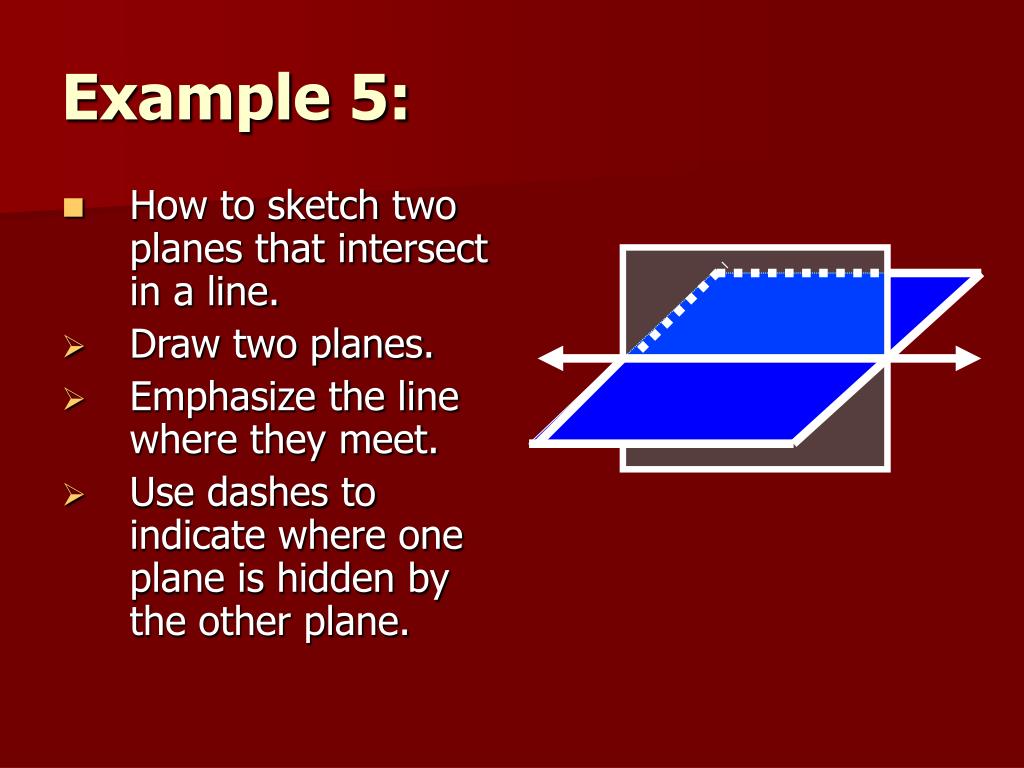 Example 5:

How to sketch two planes that intersect in a line.

Draw two planes.

Emphasize the line where they meet.

Use dashes to indicate where one plane is hidden by the other plane.